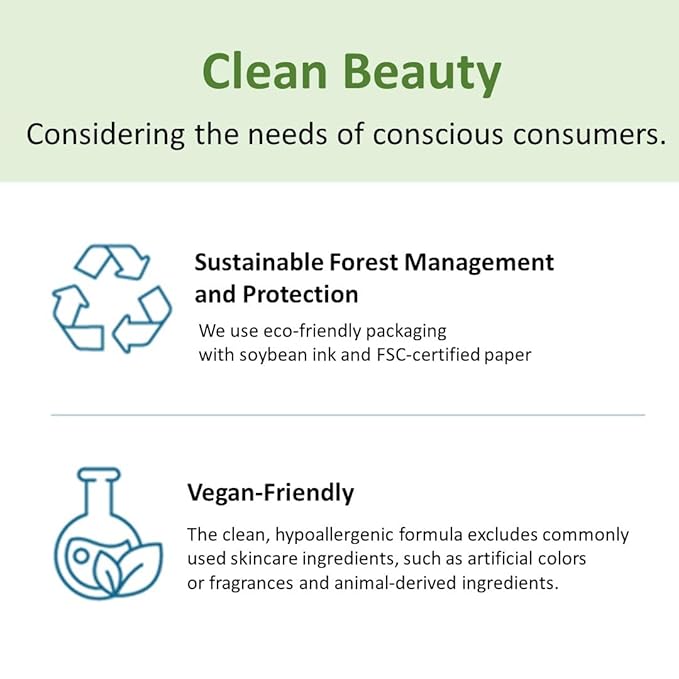 Clean Beauty

Considering the needs of conscious consumers.

Sustainable Forest Management and Protection

We use eco-friendly packaging with soybean ink and FSC-certified paper

Vegan-Friendly

The clean, hypoallergenic formula excludes commonly used skincare ingredients, such as artificial colors or fragrances and animal-derived ingredients.